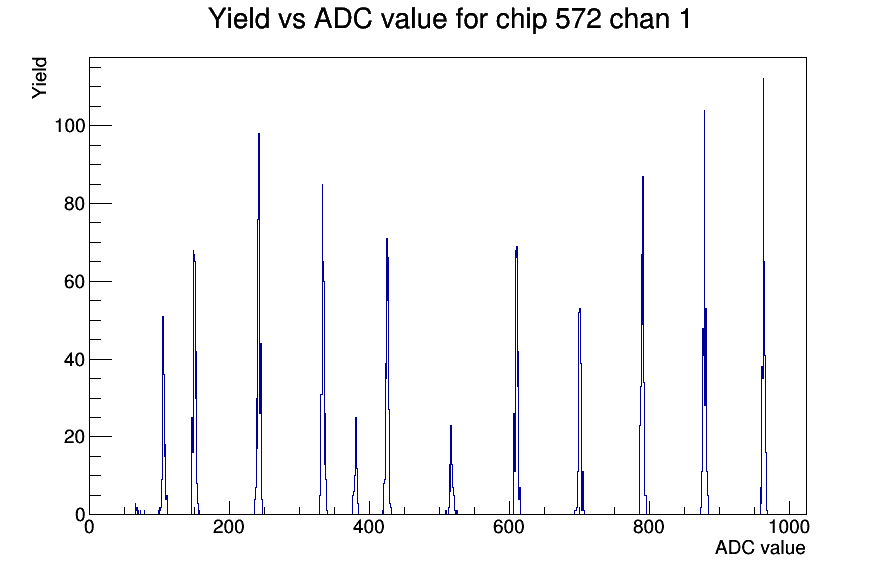 Yield vs ADC value for chip 572 chan 1

Yield

100
80
60
40
20
0

0
200
400
600
800
1000

ADC value